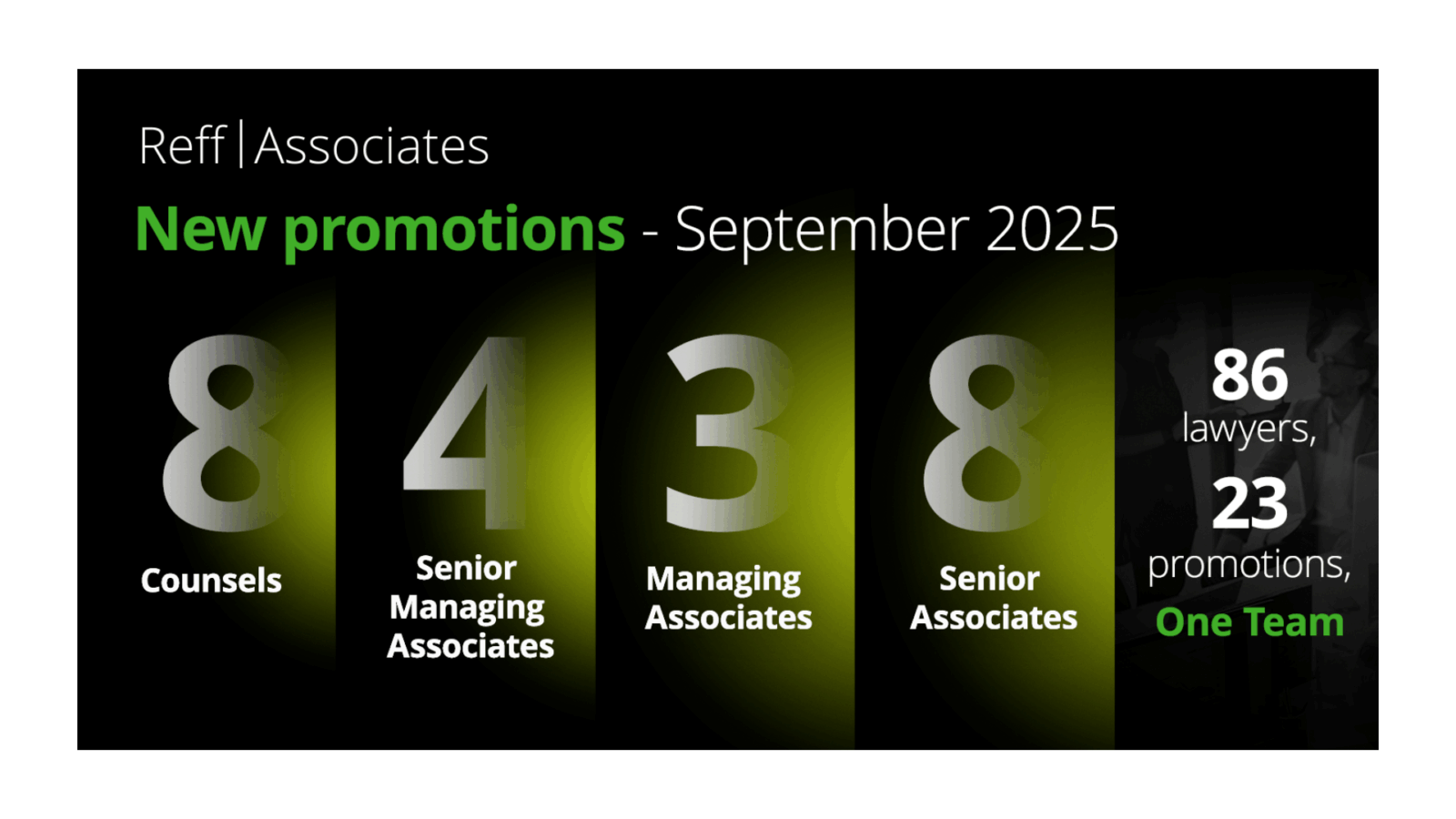 Reff | Associates

New promotions - September 2025

8

Counsels

4

Senior Managing Associates

3

Managing Associates

8

Senior Associates

86

lawyers,

23

promotions,

One Team